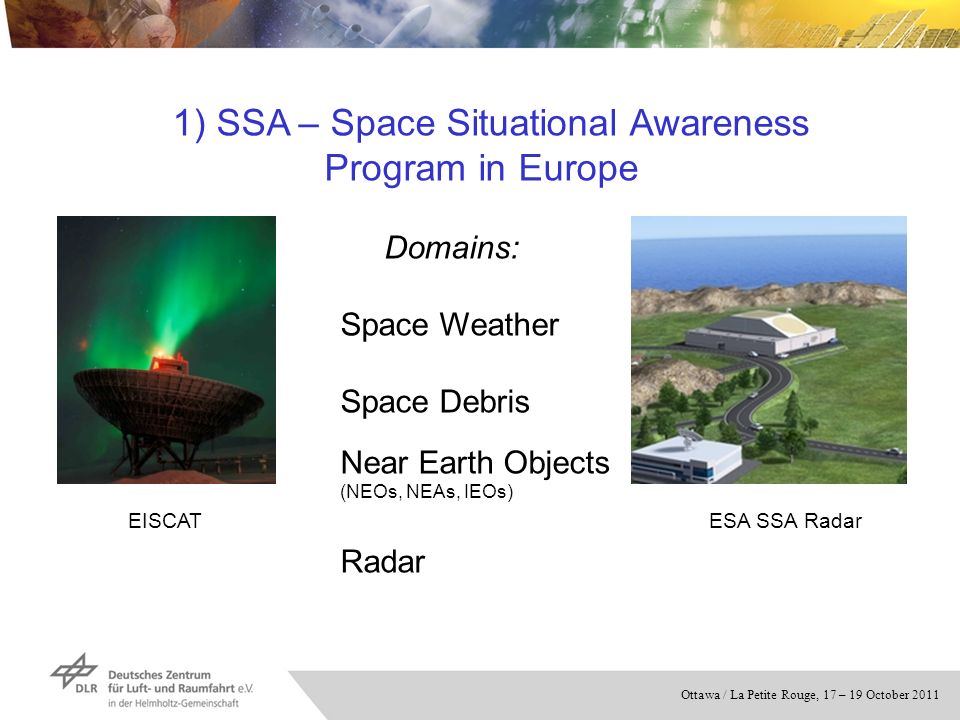 1) SSA – Space Situational Awareness Program in Europe

Domains:

Space Weather

Space Debris

Near Earth Objects
(NEOs, NEAs, IEOs)

Radar

EISCAT

ESA SSA Radar

DLR Deutsches Zentrum für Luft- und Raumfahrt e.V. in der Helmholtz-Gemeinschaft

Ottawa / La Petite Rouge, 17 – 19 October 2011